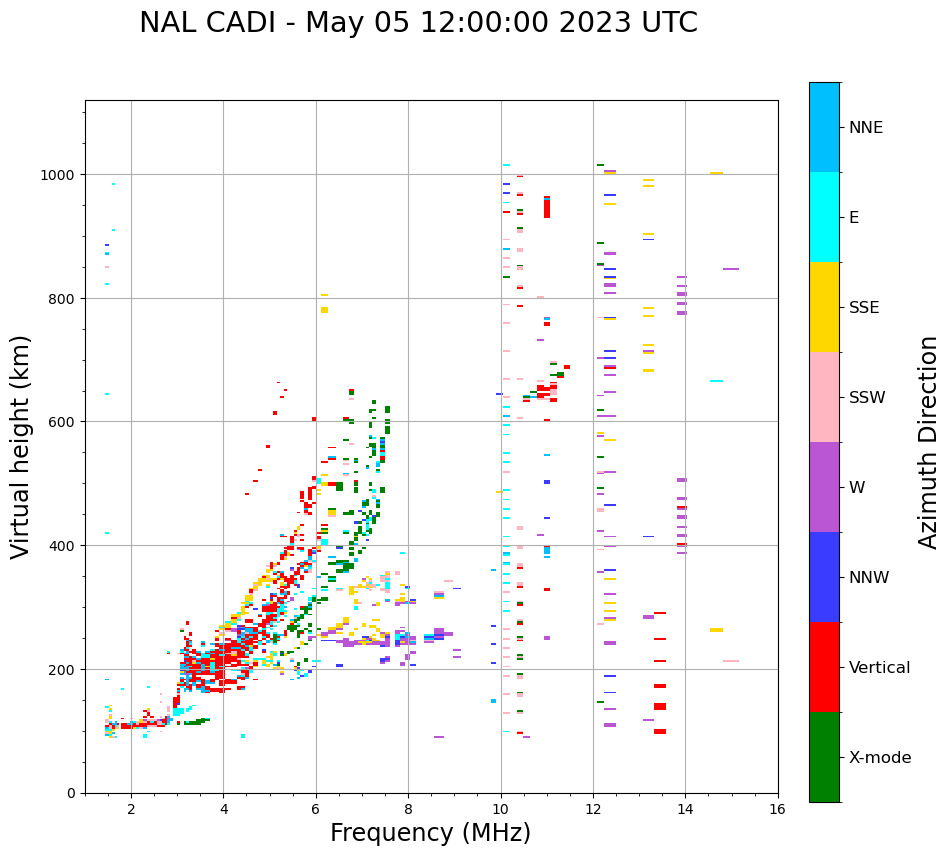 NAL CADI - May 05 12:00:00 2023 UTC

Virtual height (km)

1000
800
600
400
200
0

2
4
6
8
10
12
14
16

Frequency (MHz)

NNE
E
SSE
SSW
W
NNW
Vertical
X-mode

Azimuth Direction